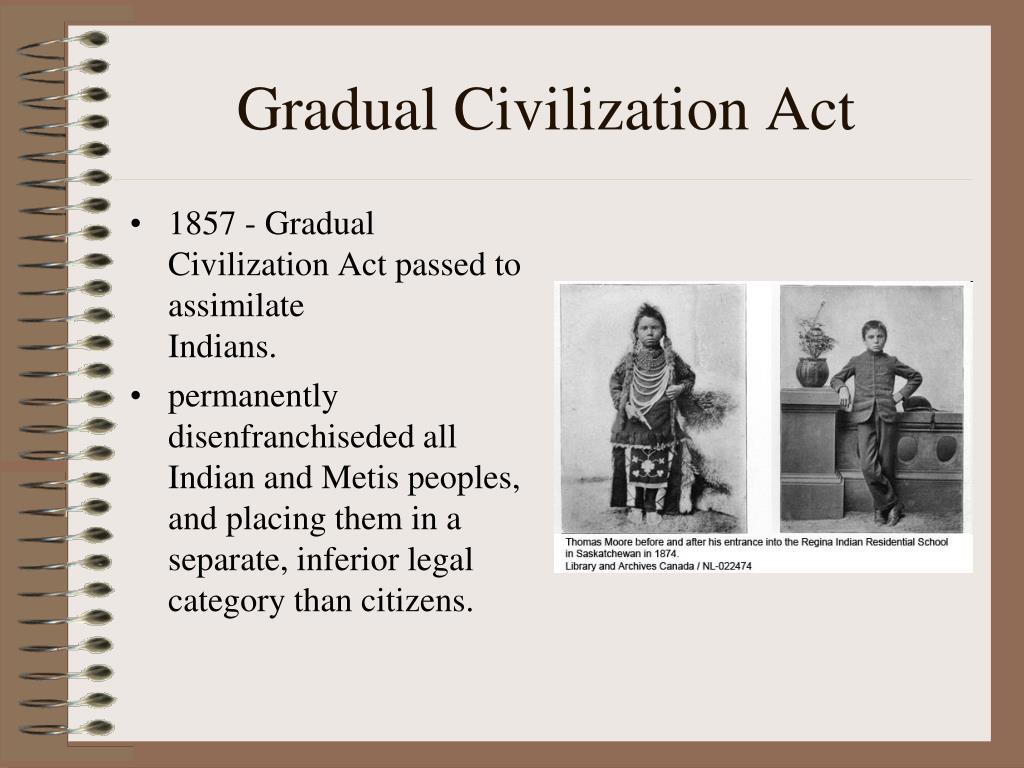 Gradual Civilization Act

• 1857 - Gradual Civilization Act passed to assimilate Indians.

• permanently disenfranchiseded all Indian and Metis peoples, and placing them in a separate, inferior legal category than citizens.

Thomas Moore before and after his entrance into the Regina Indian Residential School in Saskatchewan in 1874.
Library and Archives Canada / NL-022474